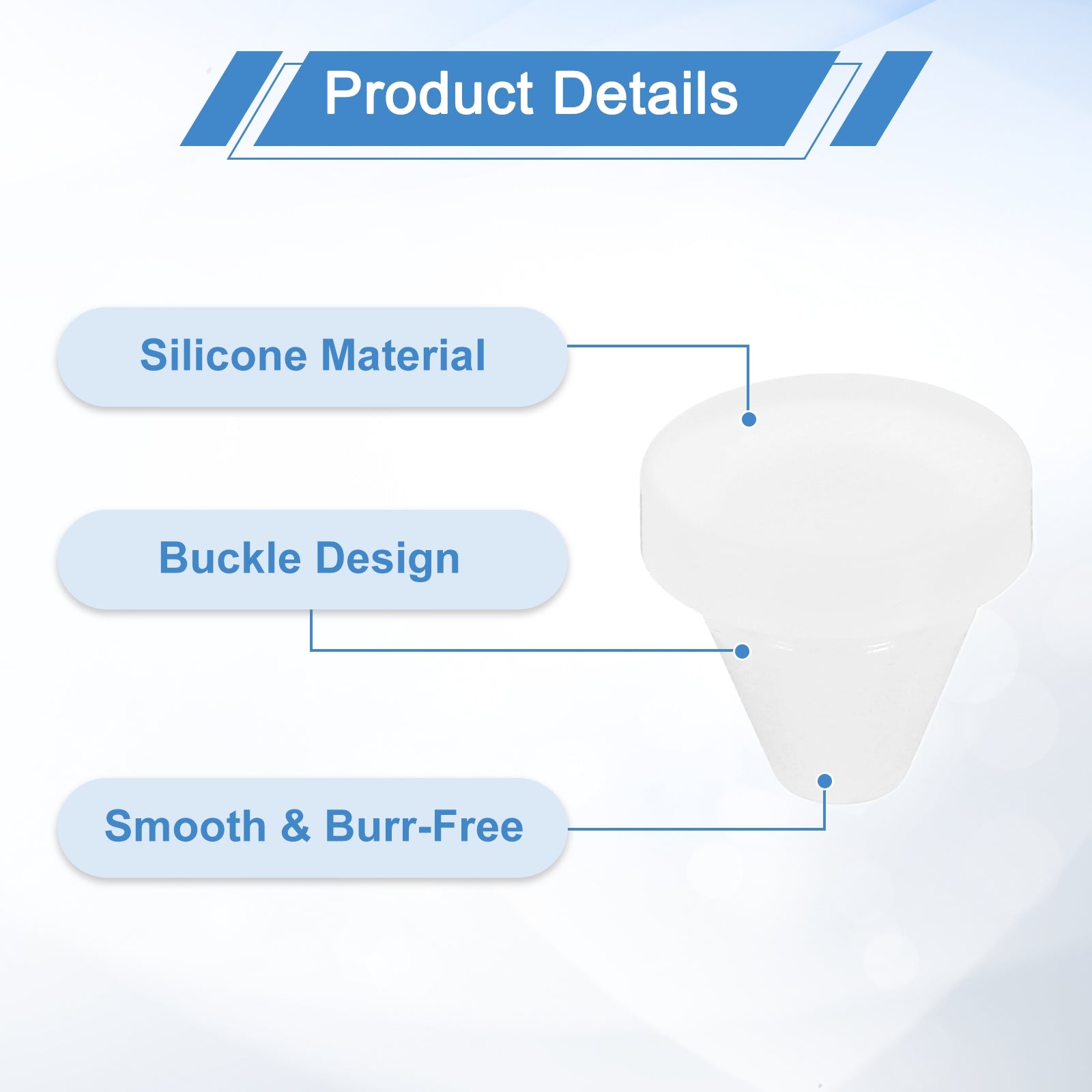 Product Details

Silicone Material

Buckle Design

Smooth & Burr-Free